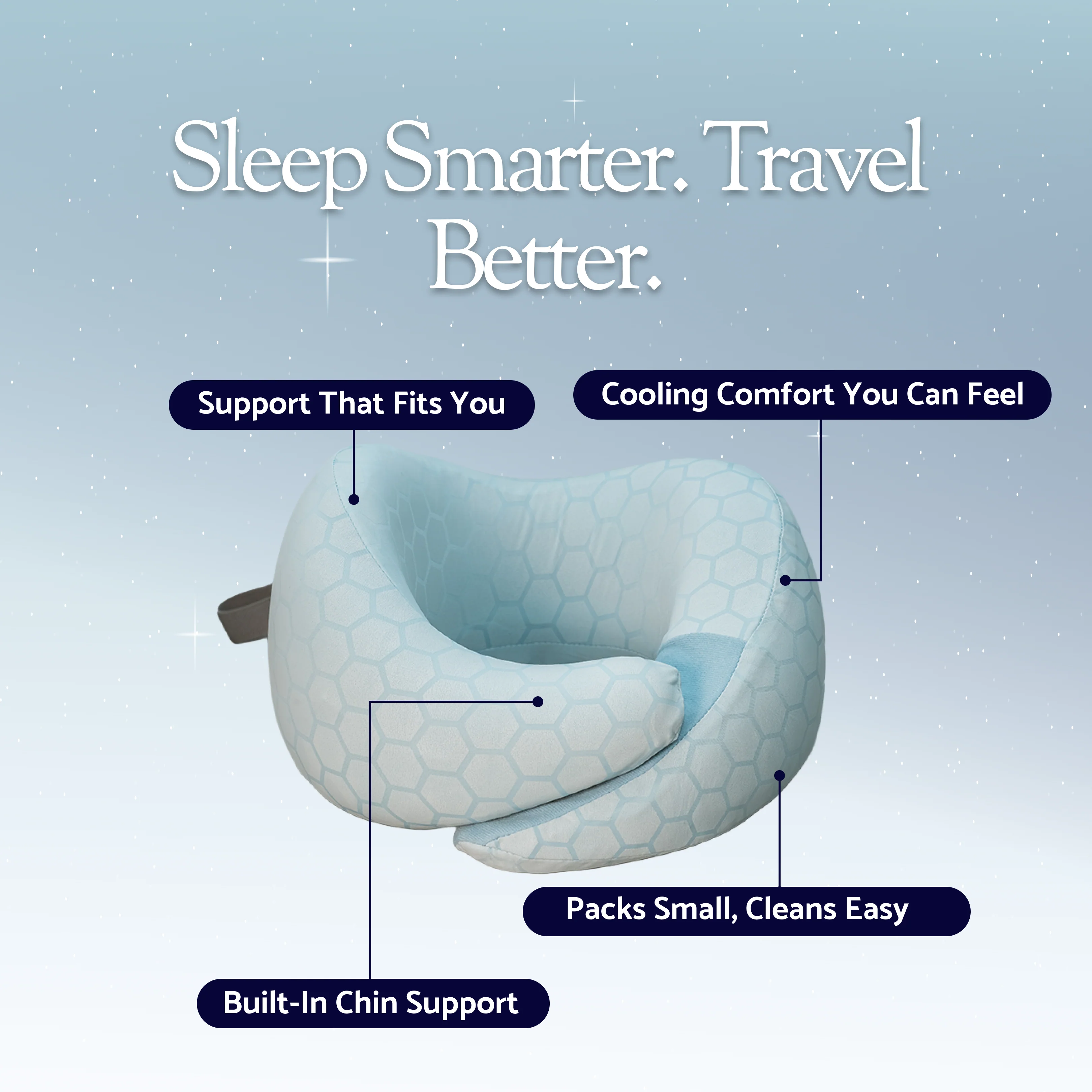 Sleep Smarter. Travel Better.

Support That Fits You

Cooling Comfort You Can Feel

Packs Small, Cleans Easy

Built-In Chin Support